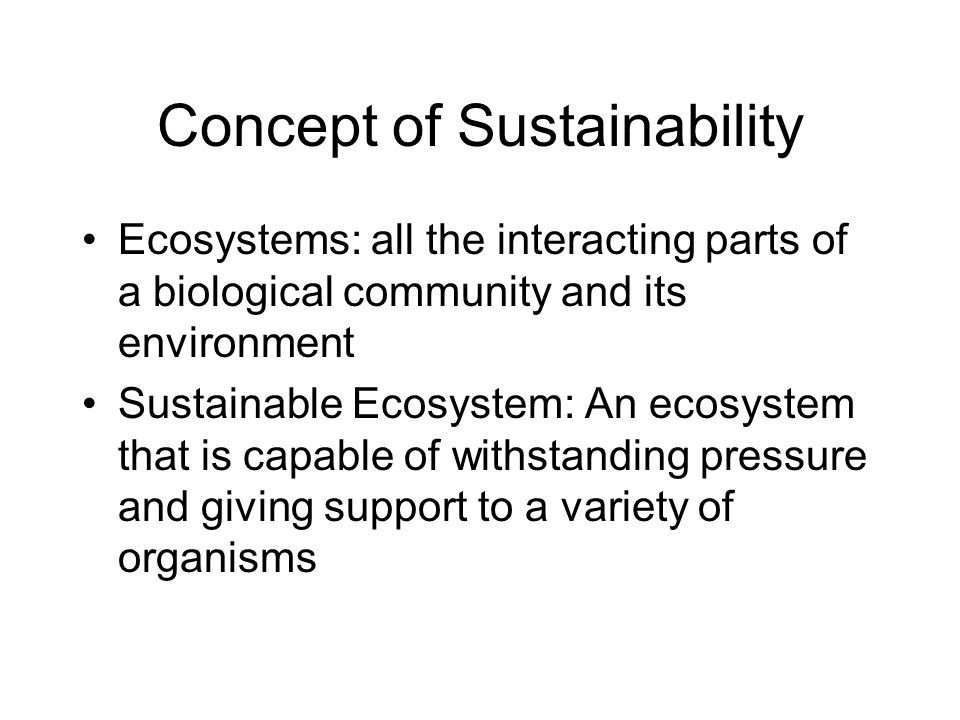 Concept of Sustainability

• Ecosystems: all the interacting parts of a biological community and its environment
• Sustainable Ecosystem: An ecosystem that is capable of withstanding pressure and giving support to a variety of organisms